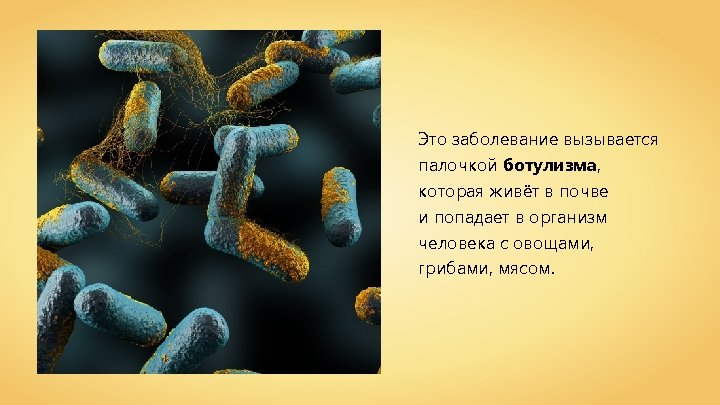 Это заболевание вызывается палочкой ботулизма, которая живёт в почве и попадает в организм человека с овощами, грибами, мясом.